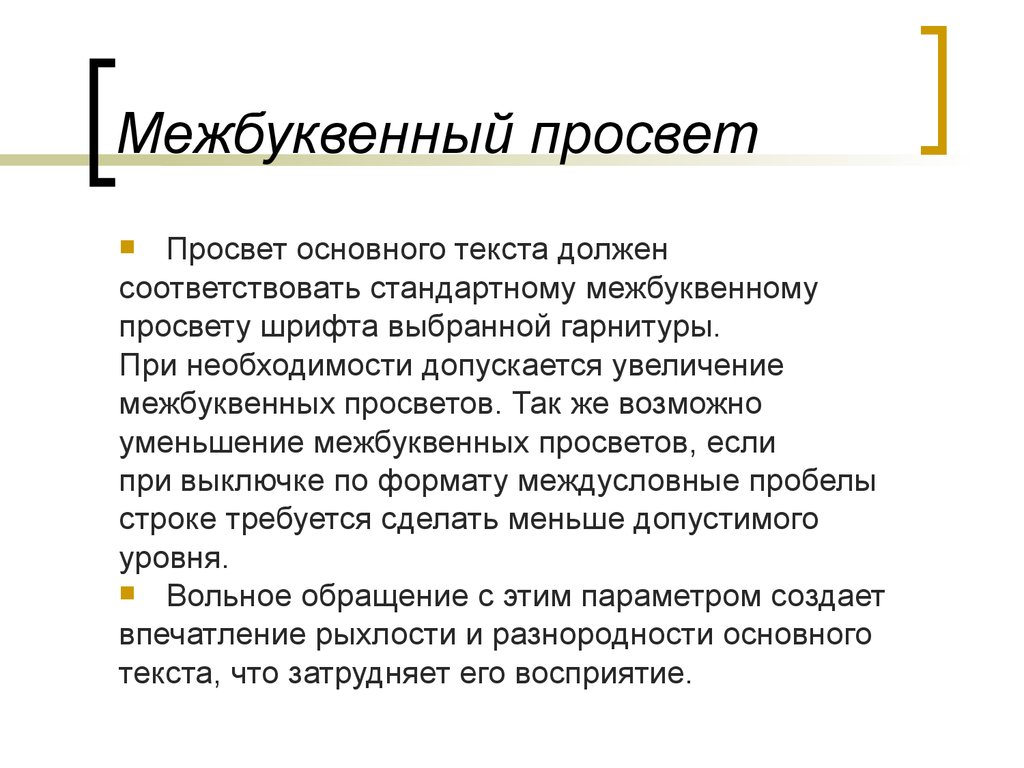 Межбуквенный просвет

Просвет основного текста должен соответствовать стандартному межбуквенному просвету шрифта выбранной гарнитуры. При необходимости допускается увеличение межбуквенных просветов. Так же возможно уменьшение межбуквенных просветов, если при выключке по формату междусловные пробелы строке требуется сделать меньше допустимого уровня.

Вольное обращение с этим параметром создает впечатление рыхлости и разнородности основного текста, что затрудняет его восприятие.